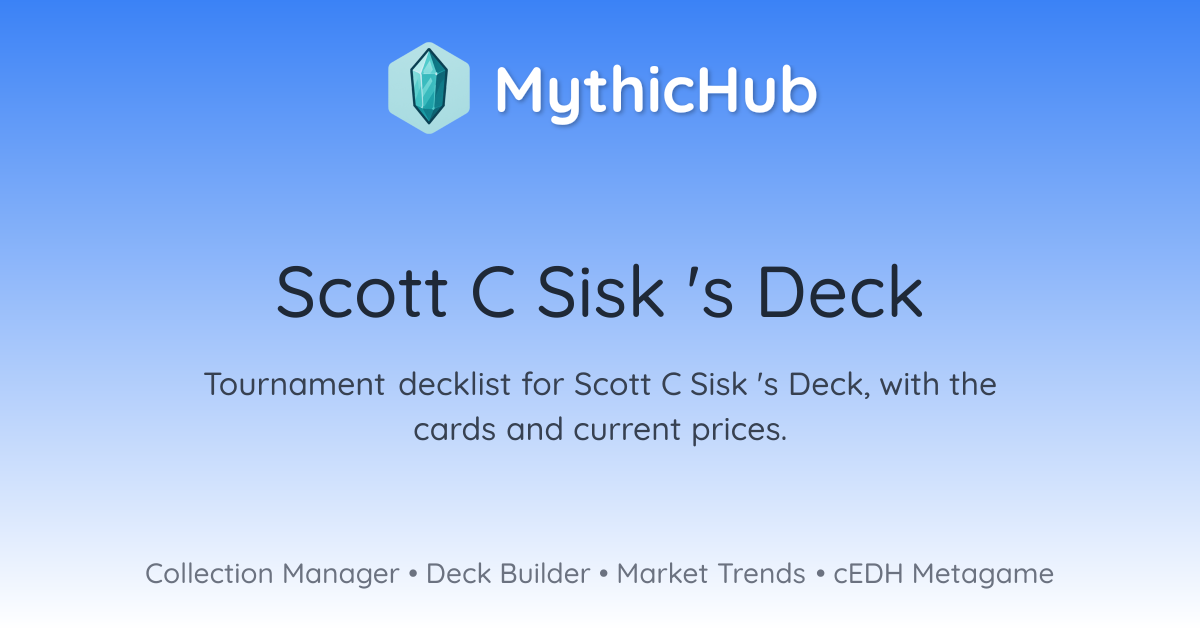 MythicHub

Scott C Sisk 's Deck

Tournament decklist for Scott C Sisk 's Deck, with the cards and current prices.

Collection Manager • Deck Builder • Market Trends • cEDH Metagame